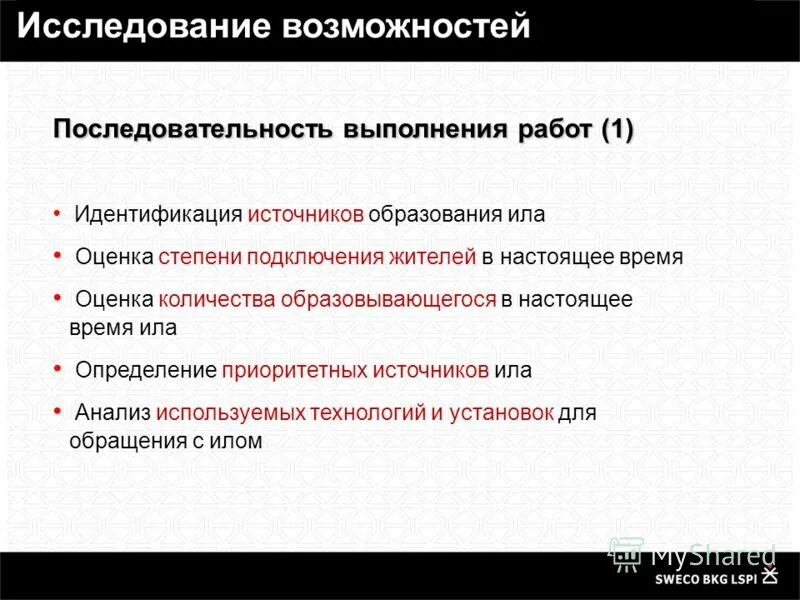 Исследование возможностей

Последовательность выполнения работ (1)

• Идентификация источников образования ила

• Оценка степени подключения жителей в настоящее время

• Оценка количества образовывающегося в настоящее время ила

• Определение приоритетных источников ила

• Анализ используемых технологий и установок для обращения с илом

MyShared

SWECO BKG LSPI